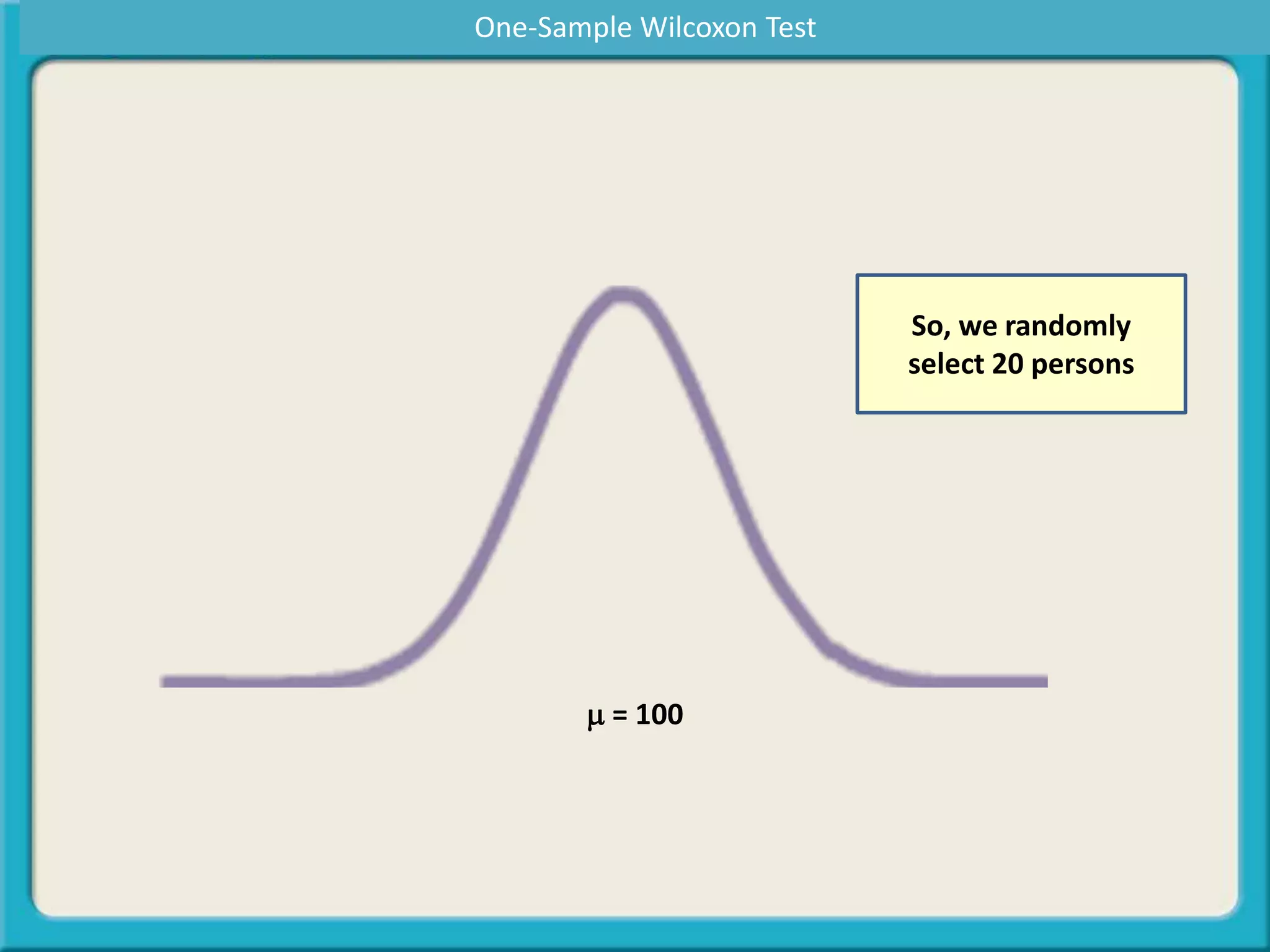 One-Sample Wilcoxon Test

So, we randomly select 20 persons

$\mu = 100$